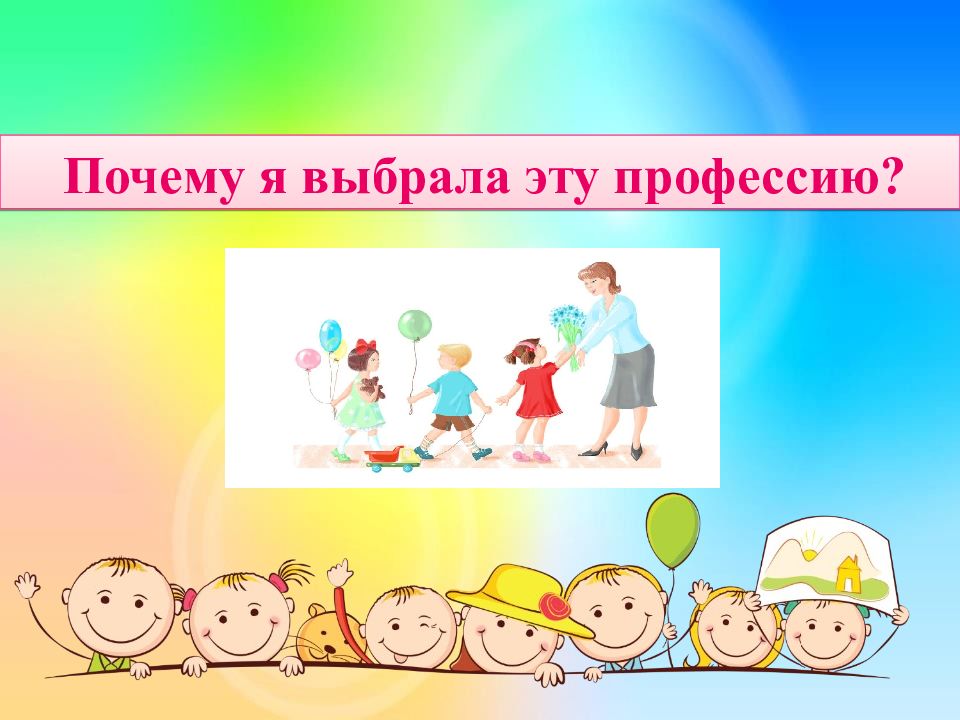 Почему я выбрала эту профессию?